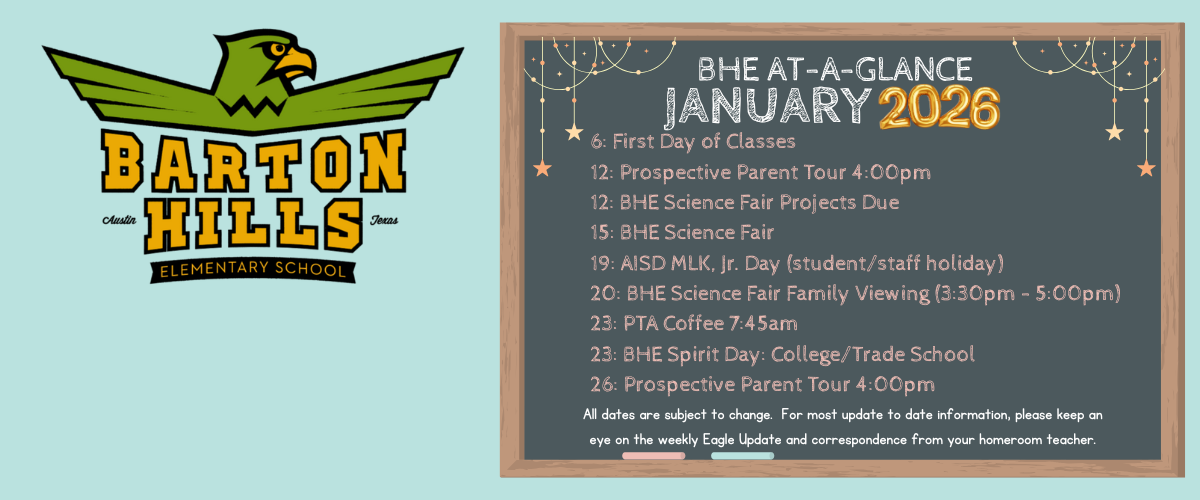 BARTON HILLS
Austin Texas
ELEMENTARY SCHOOL

BHE AT-A-GLANCE
JANUARY 2026

6: First Day of Classes
12: Prospective Parent Tour 4:00pm
12: BHE Science Fair Projects Due
15: BHE Science Fair
19: AISD MLK, Jr. Day (student/staff holiday)
20: BHE Science Fair Family Viewing (3:30pm - 5:00pm)
23: PTA Coffee 7:45am
23: BHE Spirit Day: College/Trade School
26: Prospective Parent Tour 4:00pm

All dates are subject to change. For most update to date information, please keep an eye on the weekly Eagle Update and correspondence from your homeroom teacher.